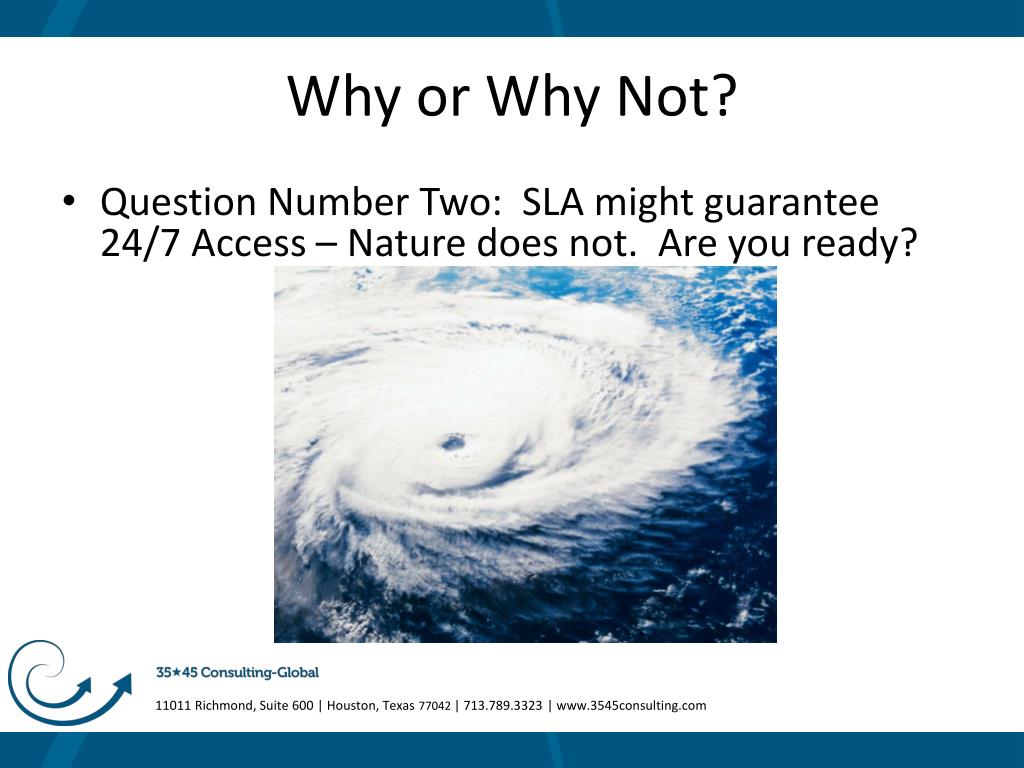 Why or Why Not?

• Question Number Two: SLA might guarantee 24/7 Access – Nature does not. Are you ready?

35★45 Consulting-Global

11011 Richmond, Suite 600 | Houston, Texas 77042 | 713.789.3323 | www.3545consulting.com